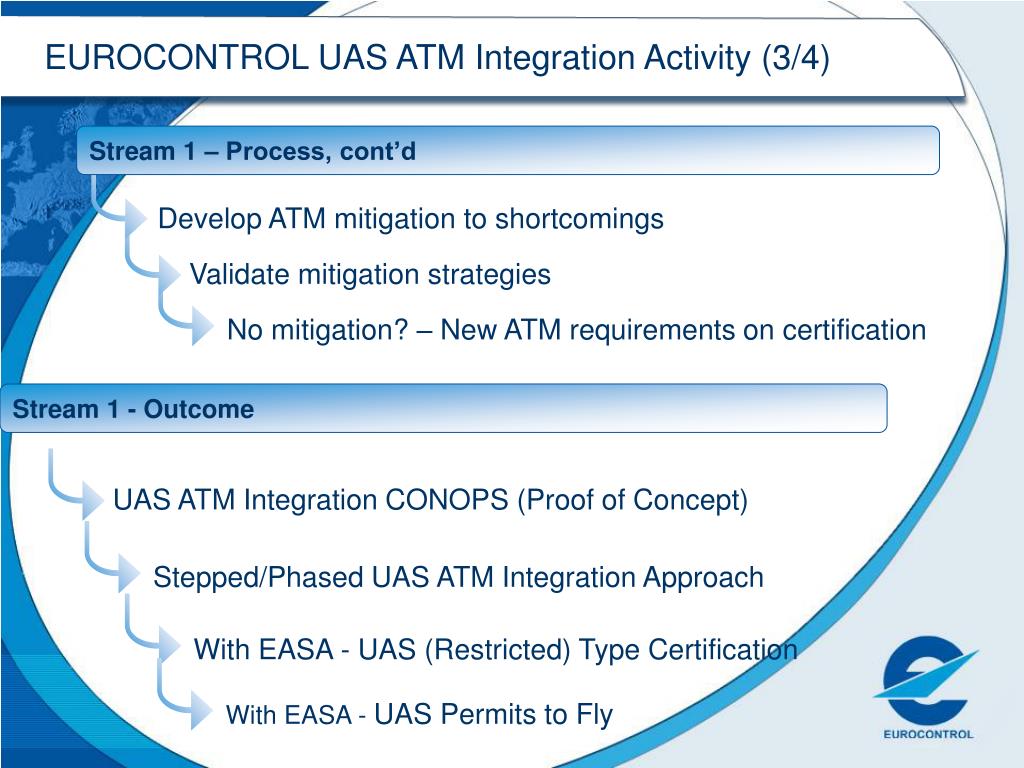 EUROCONTROL UAS ATM Integration Activity (3/4)

Stream 1 – Process, cont’d

Develop ATM mitigation to shortcomings

Validate mitigation strategies

No mitigation? – New ATM requirements on certification

Stream 1 - Outcome

UAS ATM Integration CONOPS (Proof of Concept)

Stepped/Phased UAS ATM Integration Approach

With EASA - UAS (Restricted) Type Certification

With EASA - UAS Permits to Fly

EUROCONTROL